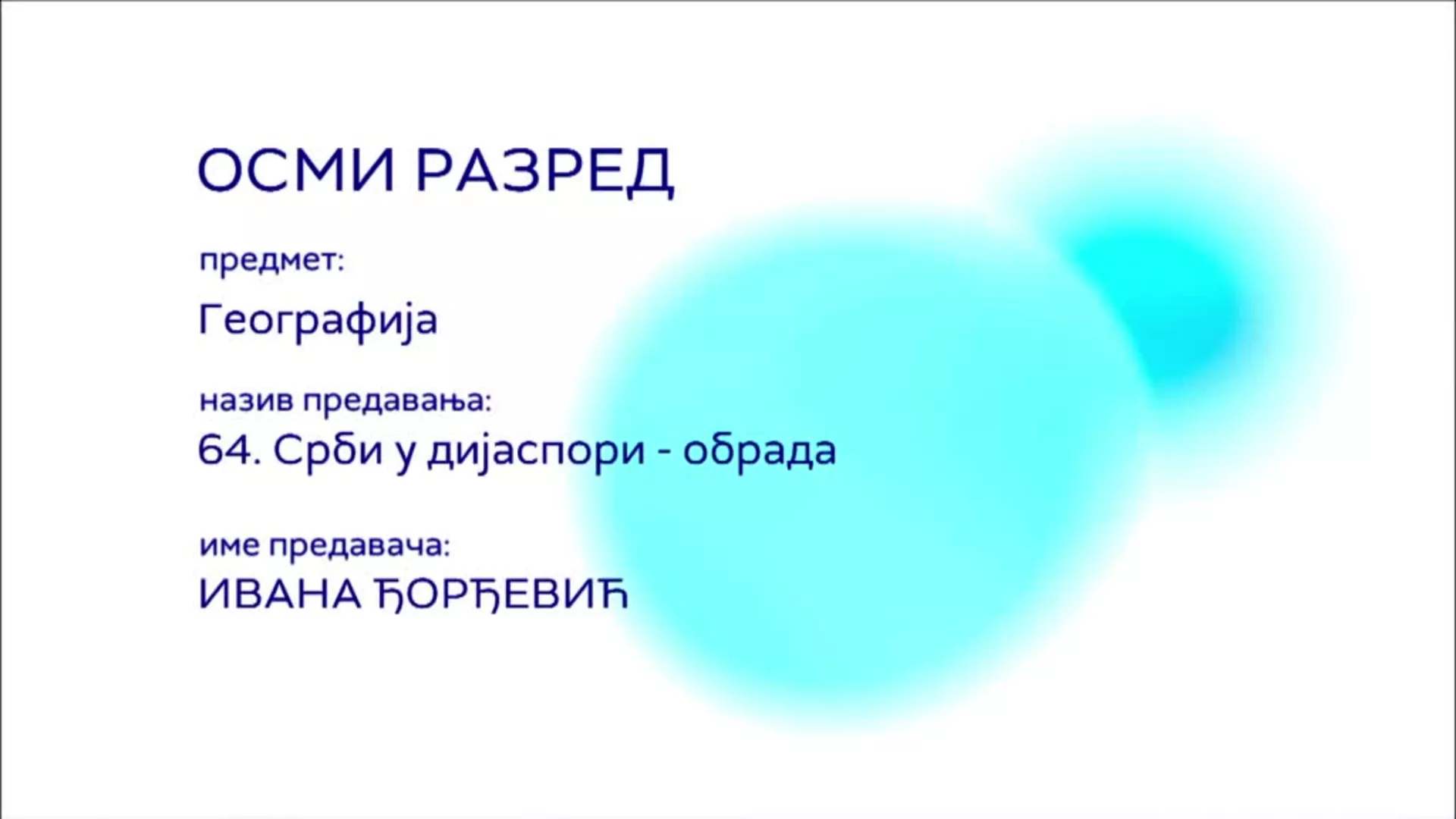 ОСМИ РАЗРЕД

предмет:

Географија

назив предавања:

64. Срби у дијаспори - обрада

име предавача:

ИВАНА ЂОРЂЕВИЋ